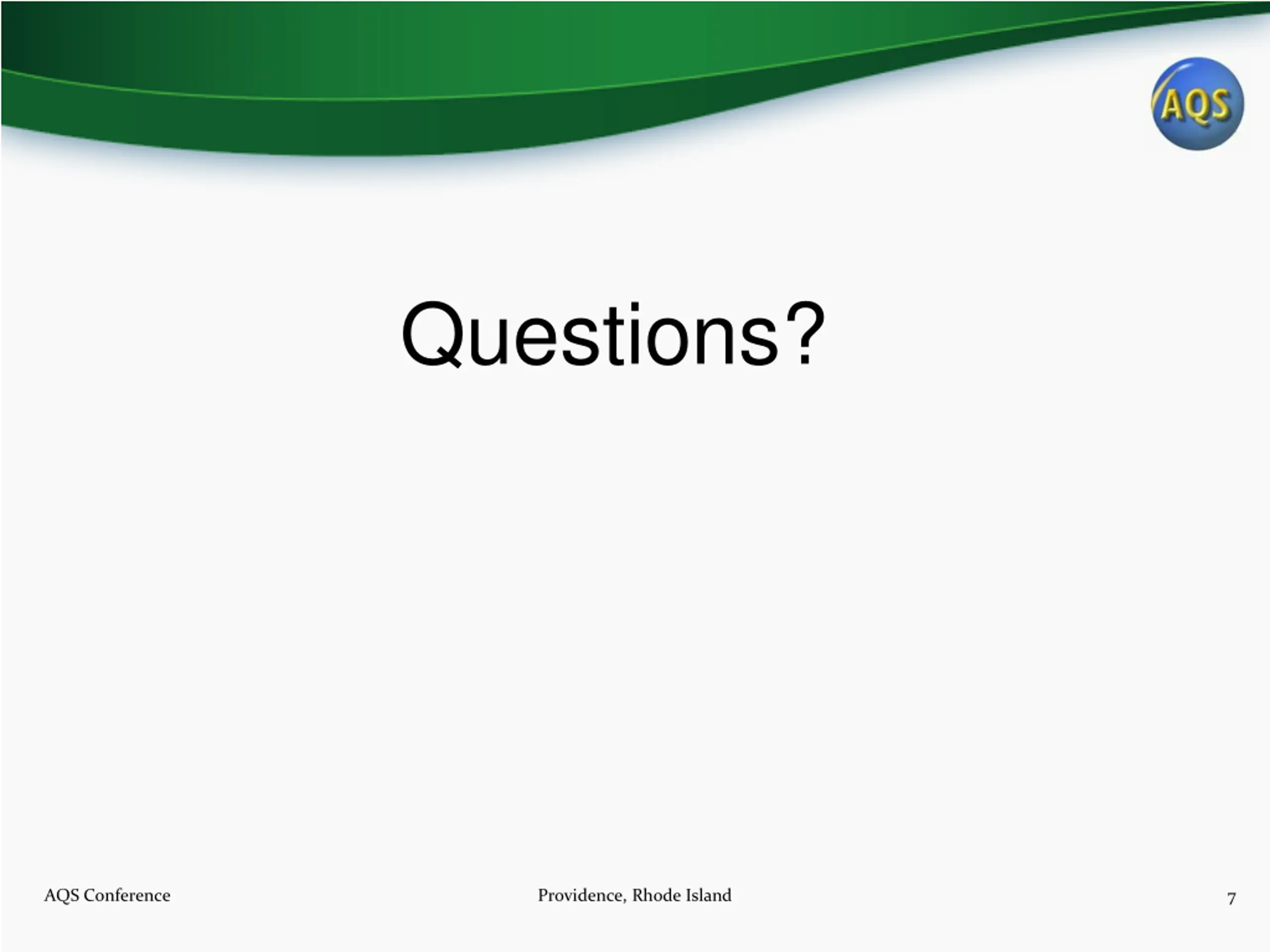 AQS

Questions?

AQS Conference

Providence, Rhode Island

7